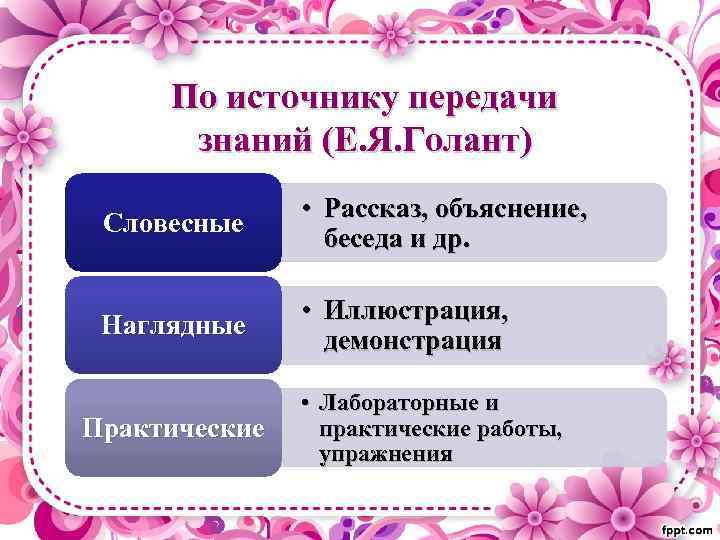 По источнику передачи знаний (Е.Я.Голант)

Словесные

• Рассказ, объяснение, беседа и др.

Наглядные

• Иллюстрация, демонстрация

Практические

• Лабораторные и практические работы, упражнения

fppt.com